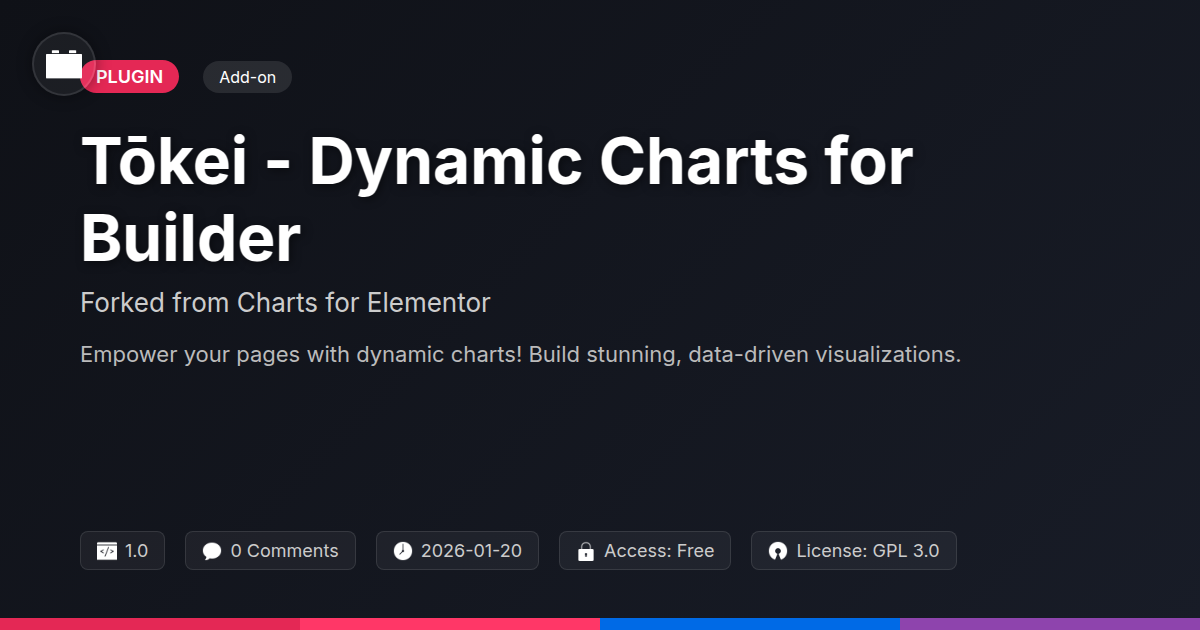 PLUGIN Add-on

Tōkei - Dynamic Charts for Builder

Forked from Charts for Elementor

Empower your pages with dynamic charts! Build stunning, data-driven visualizations.

1.0 0 Comments 2026-01-20 Access: Free License: GPL 3.0